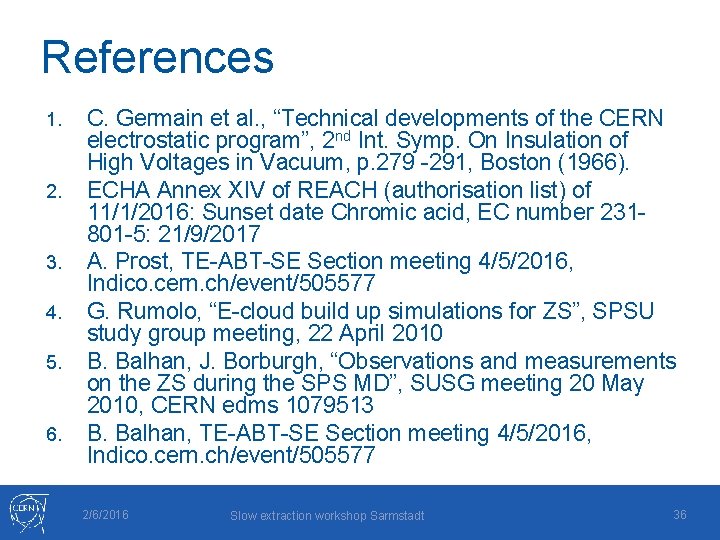 References

1. C. Germain et al., “Technical developments of the CERN electrostatic program”, 2$^{nd}$ Int. Symp. On Insulation of High Voltages in Vacuum, p.279 -291, Boston (1966).
2. ECHA Annex XIV of REACH (authorisation list) of 11/1/2016: Sunset date Chromic acid, EC number 231-801-5: 21/9/2017
3. A. Prost, TE-ABT-SE Section meeting 4/5/2016, Indico.cern.ch/event/505577
4. G. Rumolo, “E-cloud build up simulations for ZS”, SPSU study group meeting, 22 April 2010
5. B. Balhan, J. Borburgh, “Observations and measurements on the ZS during the SPS MD”, SUSG meeting 20 May 2010, CERN edms 1079513
6. B. Balhan, TE-ABT-SE Section meeting 4/5/2016, Indico.cern.ch/event/505577

CERN

2/6/2016

Slow extraction workshop Sarmstadt

36